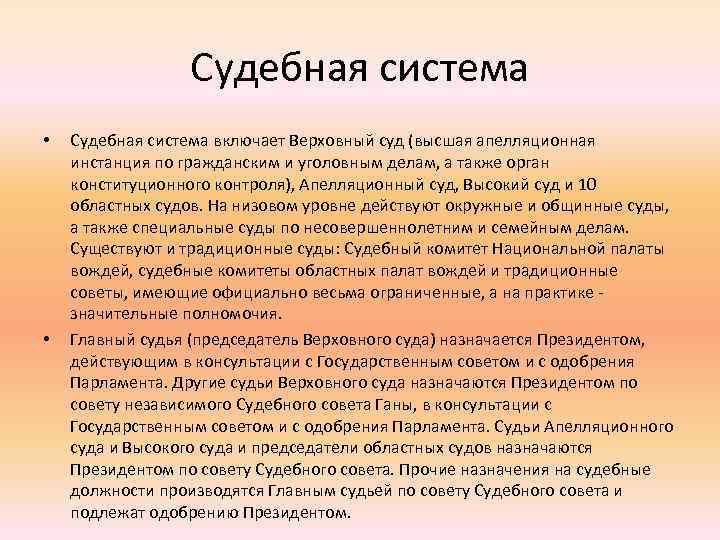 Судебная система

• Судебная система включает Верховный суд (высшая апелляционная инстанция по гражданским и уголовным делам, а также орган конституционного контроля), Апелляционный суд, Высокий суд и 10 областных судов. На низовом уровне действуют окружные и общинные суды, а также специальные суды по несовершеннолетним и семейным делам. Существуют и традиционные суды: Судебный комитет Национальной палаты вождей, судебные комитеты областных палат вождей и традиционные советы, имеющие официально весьма ограниченные, а на практике - значительные полномочия.

• Главный судья (председатель Верховного суда) назначается Президентом, действующим в консультации с Государственным советом и с одобрения Парламента. Другие судьи Верховного суда назначаются Президентом по совету независимого Судебного совета Ганы, в консультации с Государственным советом и с одобрения Парламента. Судьи Апелляционного суда и Высокого суда и председатели областных судов назначаются Президентом по совету Судебного совета. Прочие назначения на судебные должности производятся Главным судьей по совету Судебного совета и подлежат одобрению Президентом.